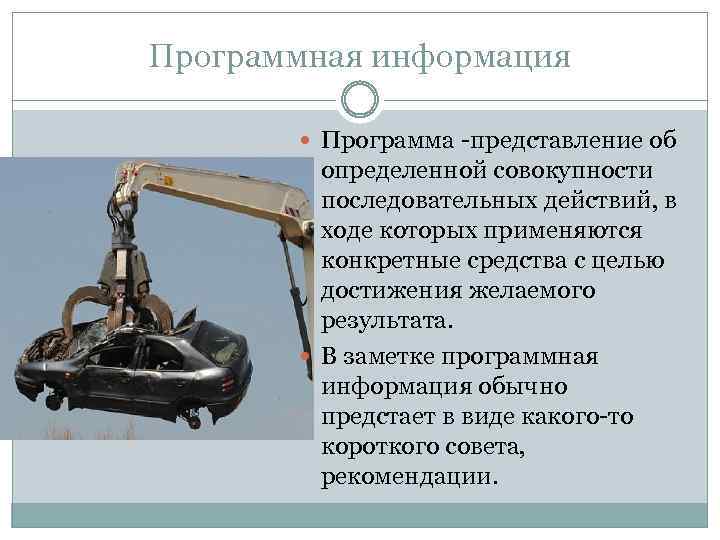 Программная информация

Программа -представление об определенной совокупности последовательных действий, в ходе которых применяются конкретные средства с целью достижения желаемого результата.

В заметке программная информация обычно предстает в виде какого-то короткого совета, рекомендации.